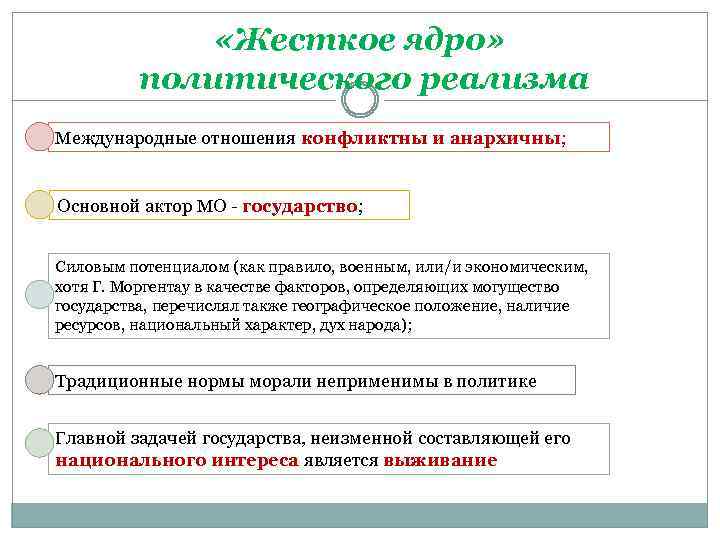 «Жесткое ядро» политического реализма

Международные отношения конфликтны и анархичны;

Основной актор МО - государство;

Силовым потенциалом (как правило, военным, или/и экономическим, хотя Г. Моргентау в качестве факторов, определяющих могущество государства, перечислял также географическое положение, наличие ресурсов, национальный характер, дух народа);

Традиционные нормы морали неприменимы в политике

Главной задачей государства, неизменной составляющей его национального интереса является выживание